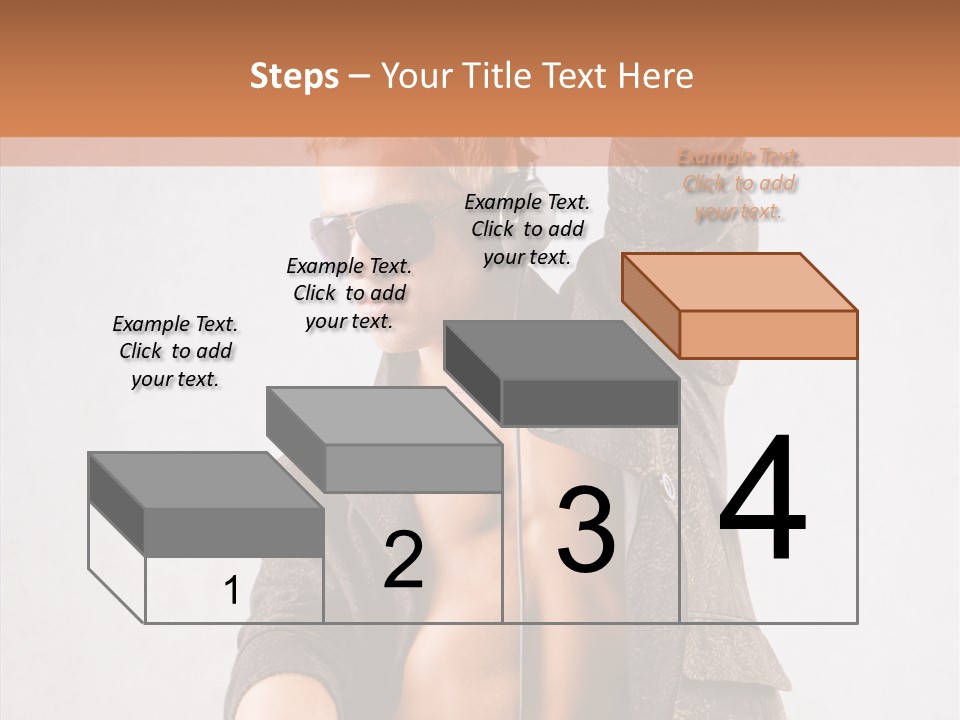 Steps – Your Title Text Here

Example Text. Click to add your text.

Example Text. Click to add your text.

Example Text. Click to add your text.

Example Text. Click to add your text.

1

2

3

4